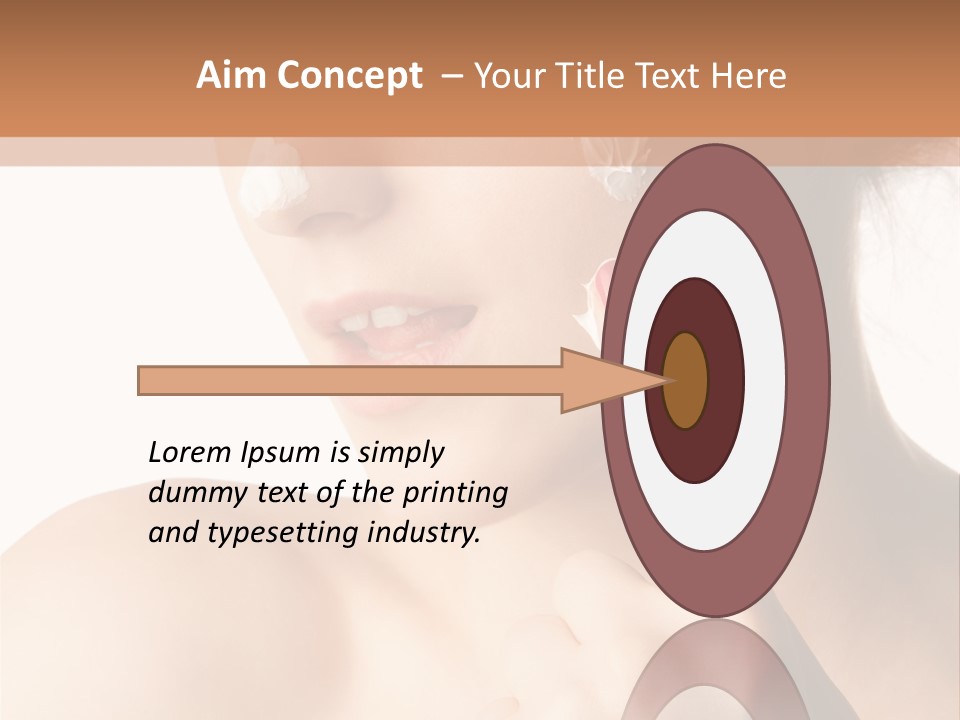 Aim Concept – Your Title Text Here

Lorem Ipsum is simply dummy text of the printing and typesetting industry.